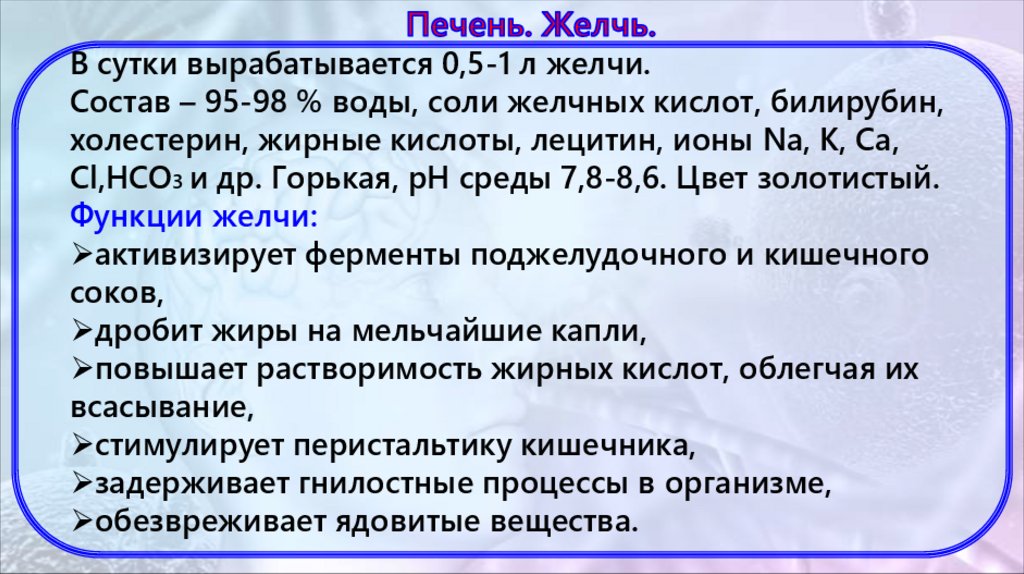 Печень. Желчь.

В сутки вырабатывается 0,5-1 л желчи.
Состав – 95-98 % воды, соли желчных кислот, билирубин, холестерин, жирные кислоты, лецитин, ионы Na, K, Ca, Cl,$HCO_3$ и др. Горькая, pH среды 7,8-8,6. Цвет золотистый.

Функции желчи:
➢активизирует ферменты поджелудочного и кишечного соков,
➢дробит жиры на мельчайшие капли,
➢повышает растворимость жирных кислот, облегчая их всасывание,
➢стимулирует перистальтику кишечника,
➢задерживает гнилостные процессы в организме,
➢обезвреживает ядовитые вещества.